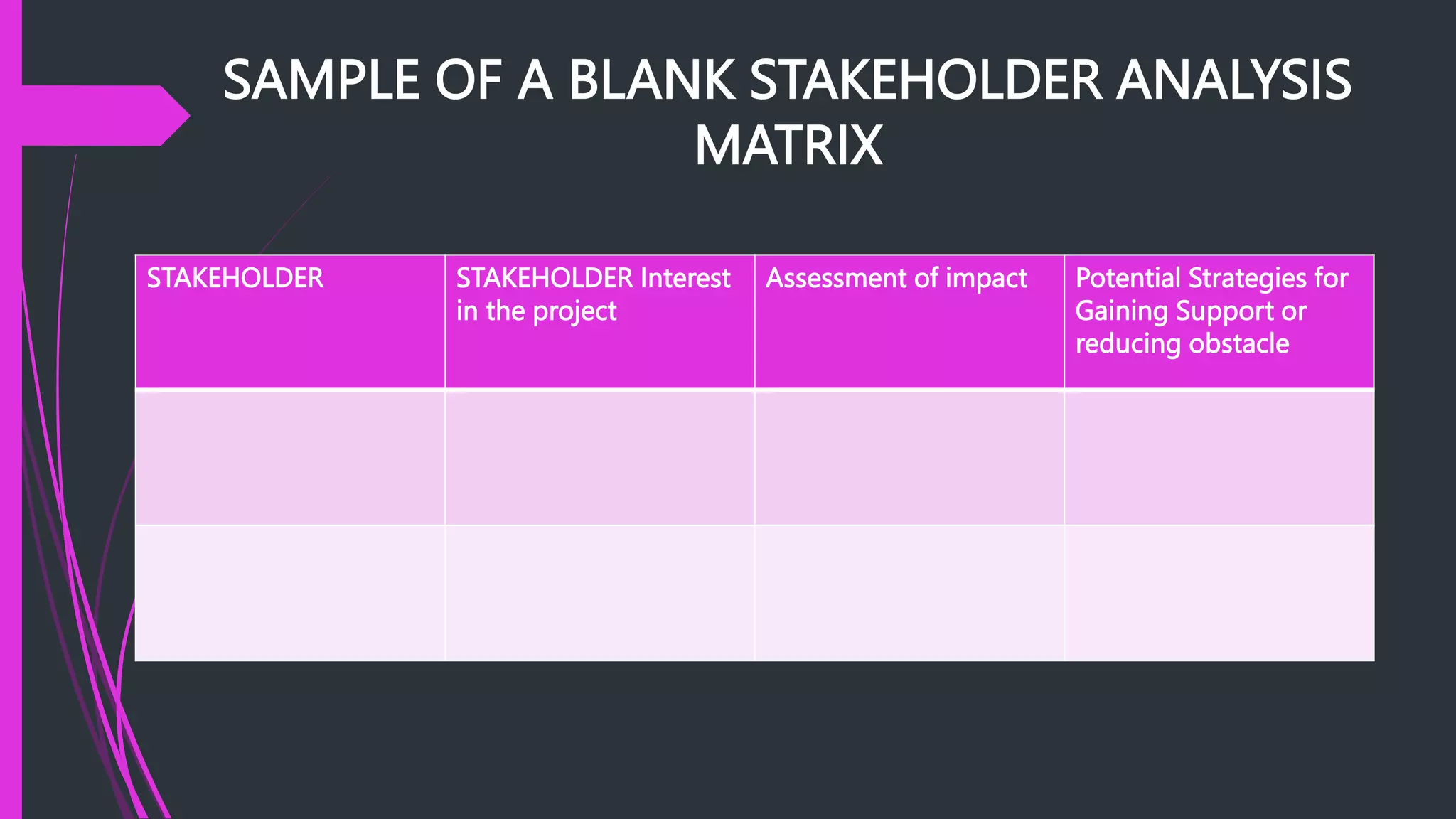 SAMPLE OF A BLANK STAKEHOLDER ANALYSIS MATRIX

| STAKEHOLDER | STAKEHOLDER Interest in the project | Assessment of impact | Potential Strategies for Gaining Support or reducing obstacle |
|---|---|---|---|
| | | | |
| | | | |